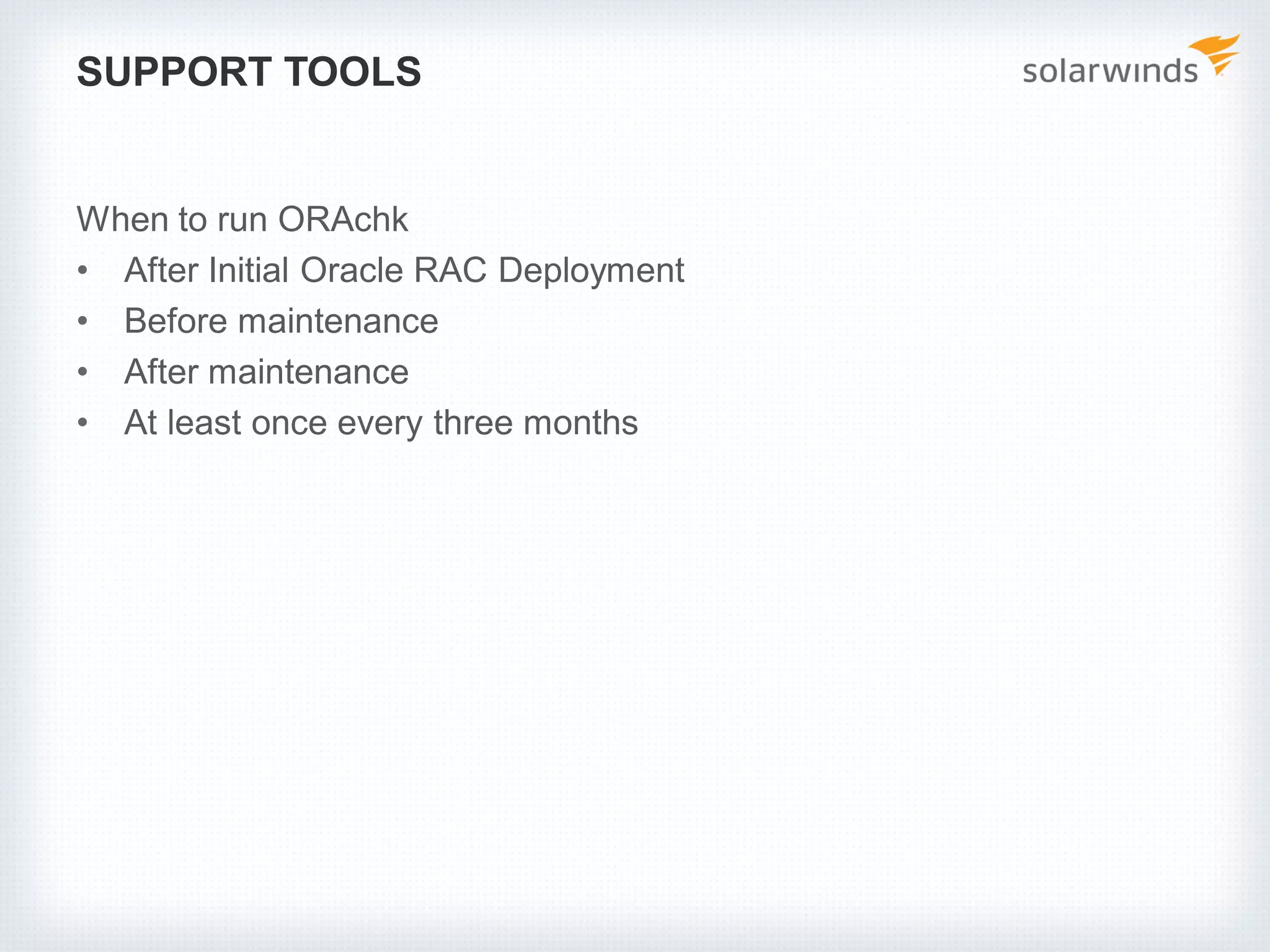 SUPPORT TOOLS

solarwinds

When to run ORAchk
• After Initial Oracle RAC Deployment
• Before maintenance
• After maintenance
• At least once every three months